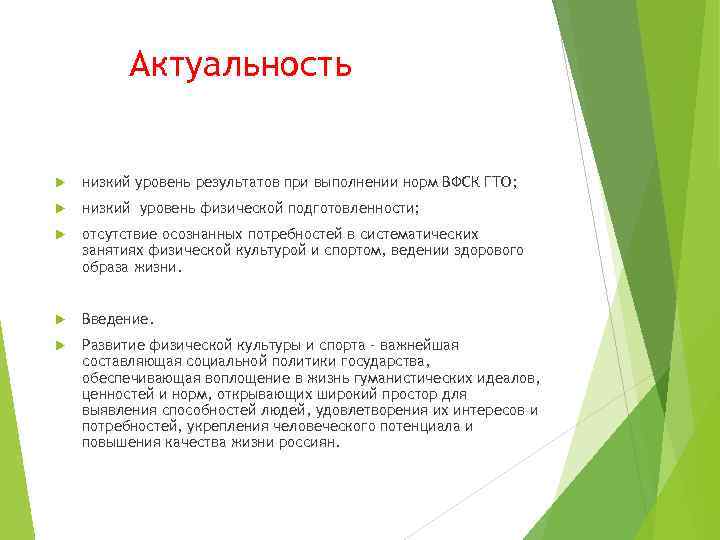 Актуальность

низкий уровень результатов при выполнении норм ВФСК ГТО;

низкий уровень физической подготовленности;

отсутствие осознанных потребностей в систематических занятиях физической культурой и спортом, ведении здорового образа жизни.

Введение.

Развитие физической культуры и спорта - важнейшая составляющая социальной политики государства, обеспечивающая воплощение в жизнь гуманистических идеалов, ценностей и норм, открывающих широкий простор для выявления способностей людей, удовлетворения их интересов и потребностей, укрепления человеческого потенциала и повышения качества жизни россиян.